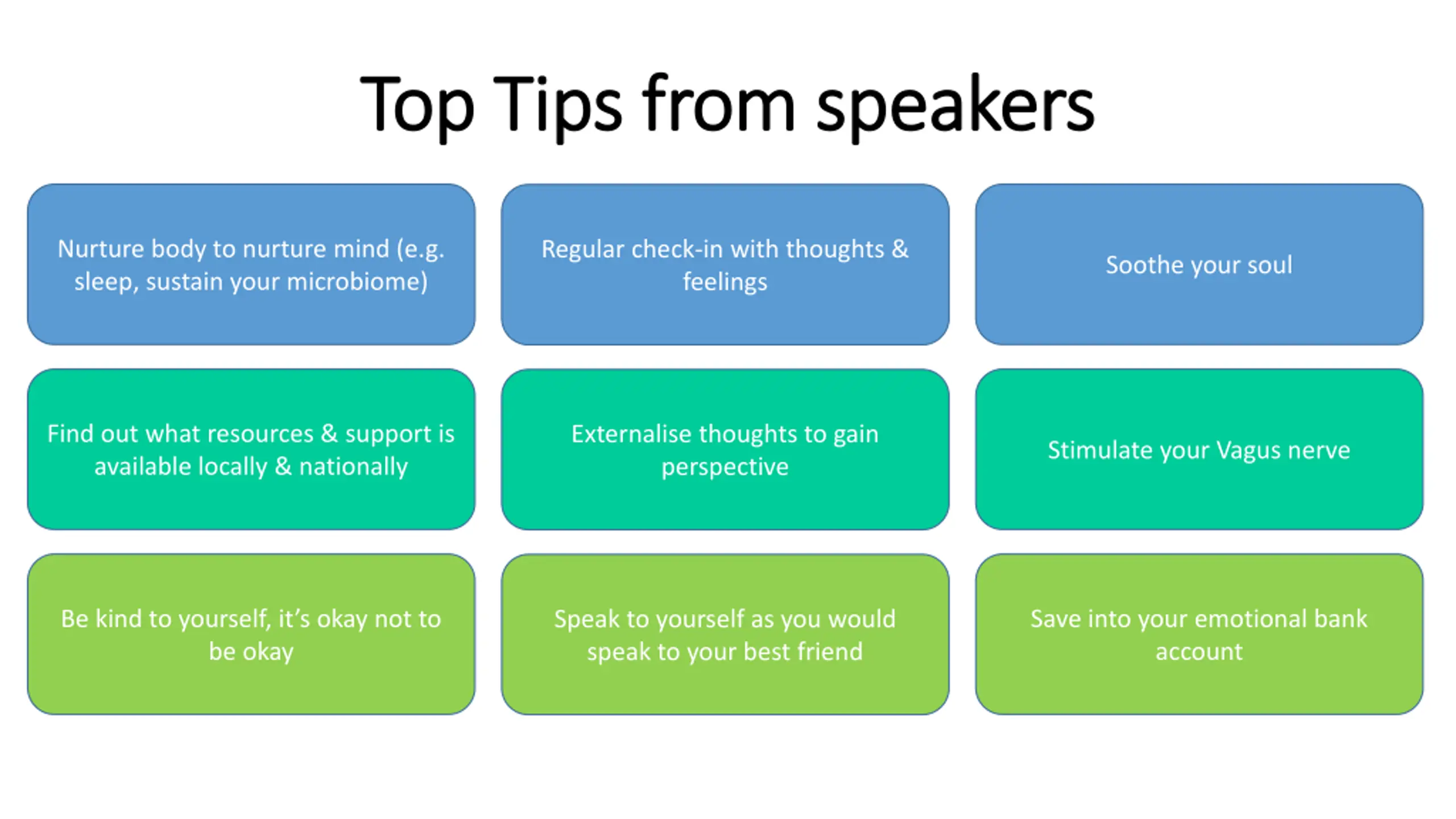 Top Tips from speakers

Nurture body to nurture mind (e.g. sleep, sustain your microbiome)

Regular check-in with thoughts & feelings

Soothe your soul

Find out what resources & support is available locally & nationally

Externalise thoughts to gain perspective

Stimulate your Vagus nerve

Be kind to yourself, it's okay not to be okay

Speak to yourself as you would speak to your best friend

Save into your emotional bank account